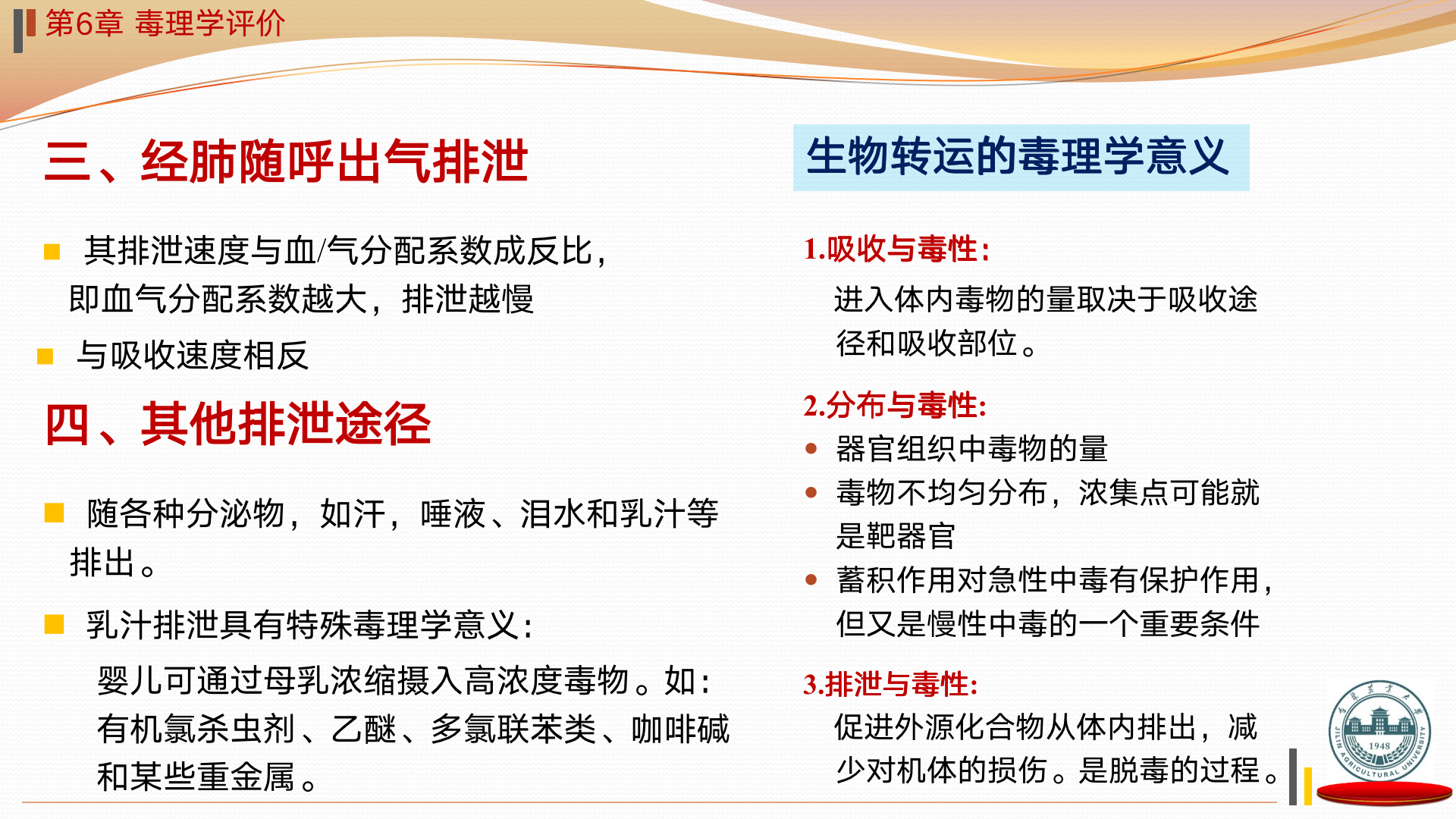 第6章 毒理学评价

三、经肺随呼出气排泄

其排泄速度与血/气分配系数成反比，即血气分配系数越大，排泄越慢

与吸收速度相反

四、其他排泄途径

随各种分泌物，如汗，唾液、泪水和乳汁等排出。

乳汁排泄具有特殊毒理学意义：

婴儿可通过母乳浓缩摄入高浓度毒物。如：有机氯杀虫剂、乙醚、多氯联苯类、咖啡碱和某些重金属。

生物转运的毒理学意义

1.吸收与毒性：

进入体内毒物的量取决于吸收途径和吸收部位。

2.分布与毒性:

器官组织中毒物的量

毒物不均匀分布，浓集点可能就是靶器官

蓄积作用对急性中毒有保护作用，但又是慢性中毒的一个重要条件

3.排泄与毒性:

促进外源化合物从体内排出，减少对机体的损伤。是脱毒的过程。

吉林农业大学 1948 JILIN AGRICULTURAL UNIVERSITY